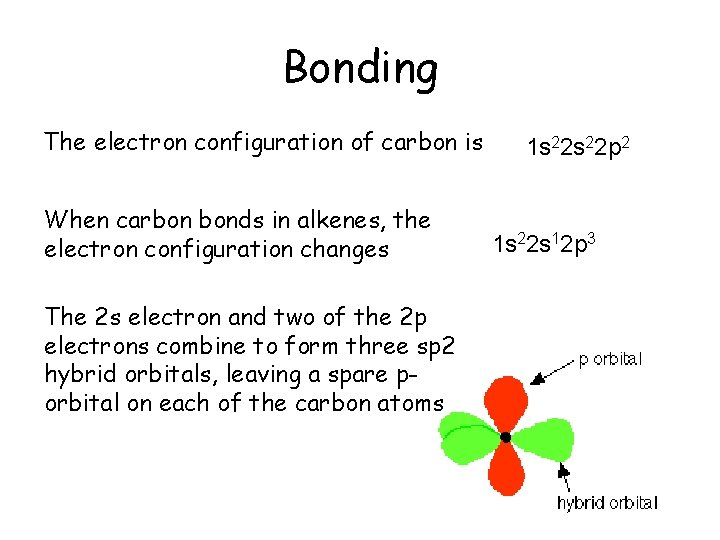 Bonding

The electron configuration of carbon is $1s^22s^22p^2$

When carbon bonds in alkenes, the electron configuration changes $1s^22s^12p^3$

The 2s electron and two of the 2p electrons combine to form three sp2 hybrid orbitals, leaving a spare p-orbital on each of the carbon atoms

p orbital

hybrid orbital